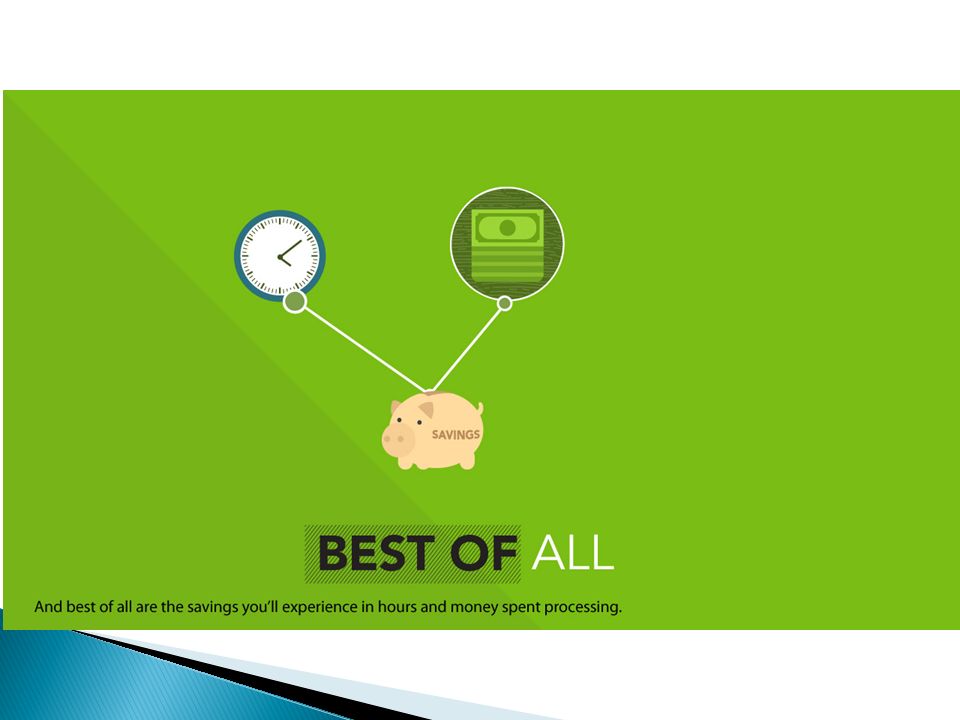 SAVINGS

BEST OF ALL

And best of all are the savings you'll experience in hours and money spent processing.